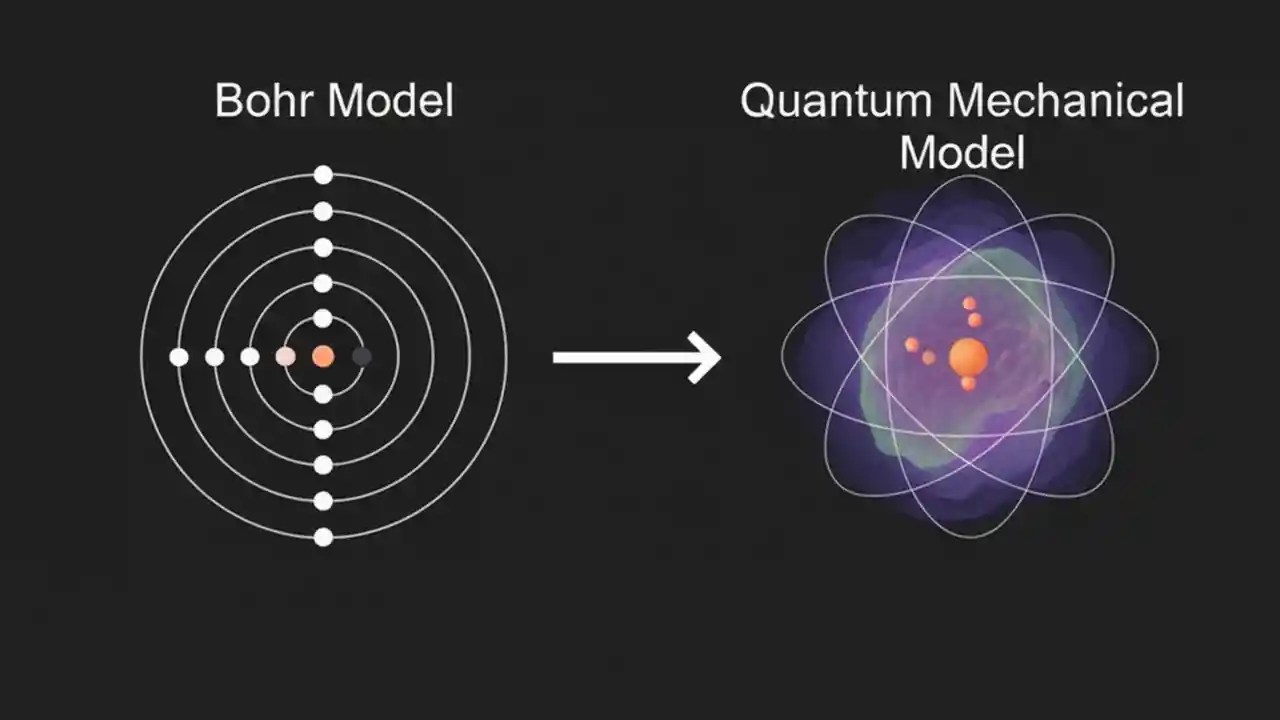 Bohr Model

Quantum Mechanical Model